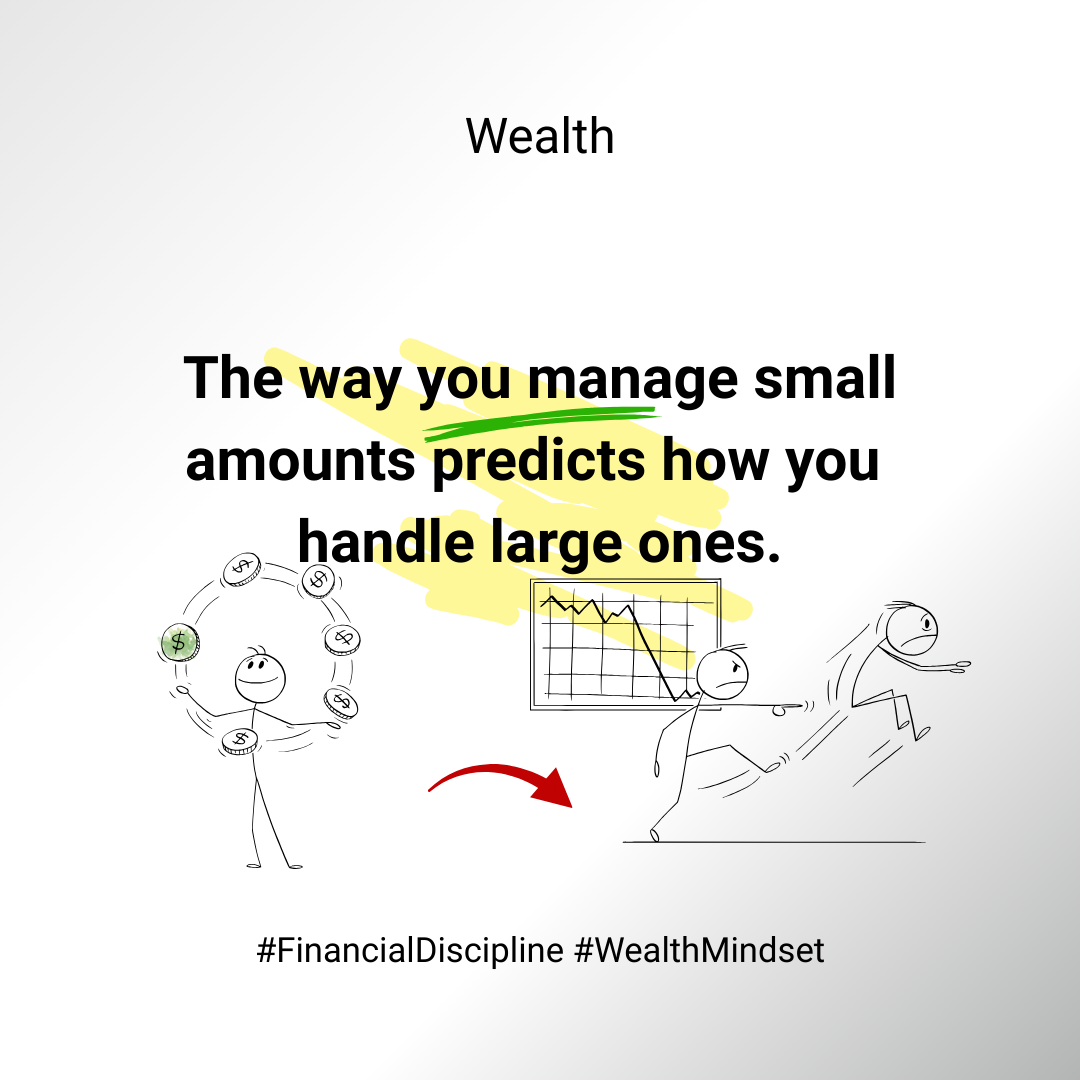 Wealth

The way you manage small amounts predicts how you handle large ones.

$ $ $ $ $ $

#FinancialDiscipline #WealthMindset